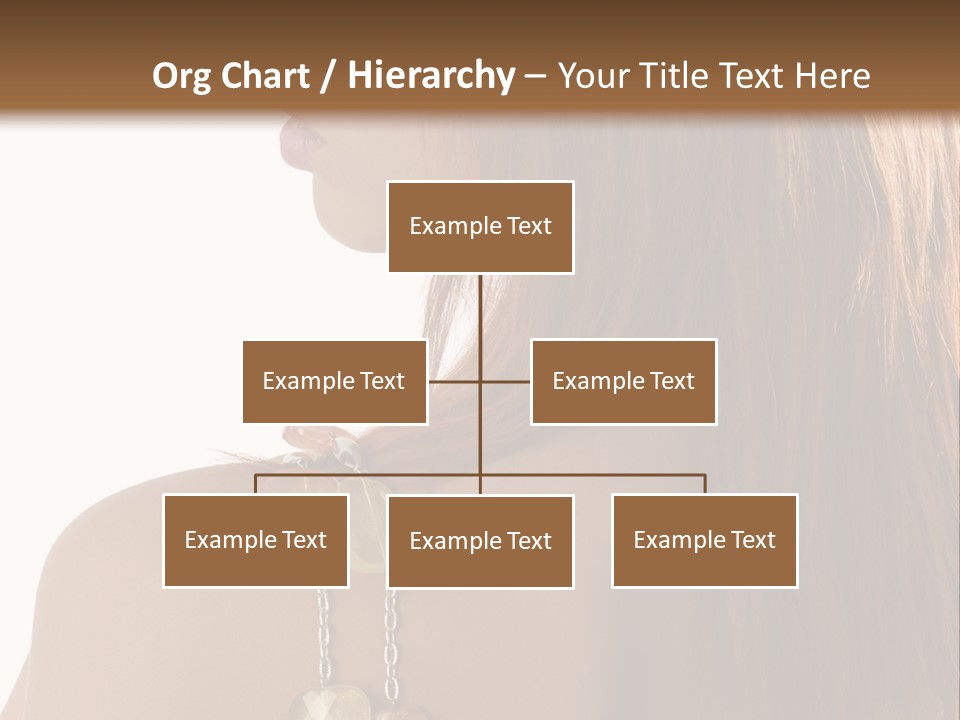 Org Chart / Hierarchy – Your Title Text Here

Example Text

Example Text

Example Text

Example Text

Example Text

Example Text